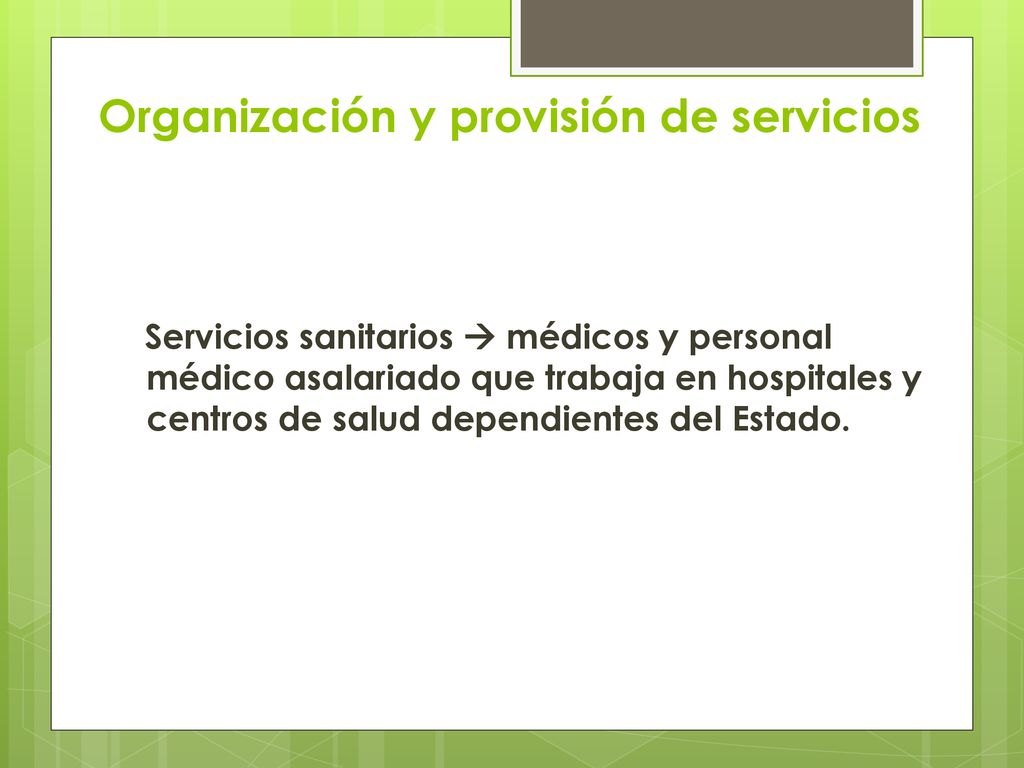 Organización y provisión de servicios

Servicios sanitarios → médicos y personal médico asalariado que trabaja en hospitales y centros de salud dependientes del Estado.